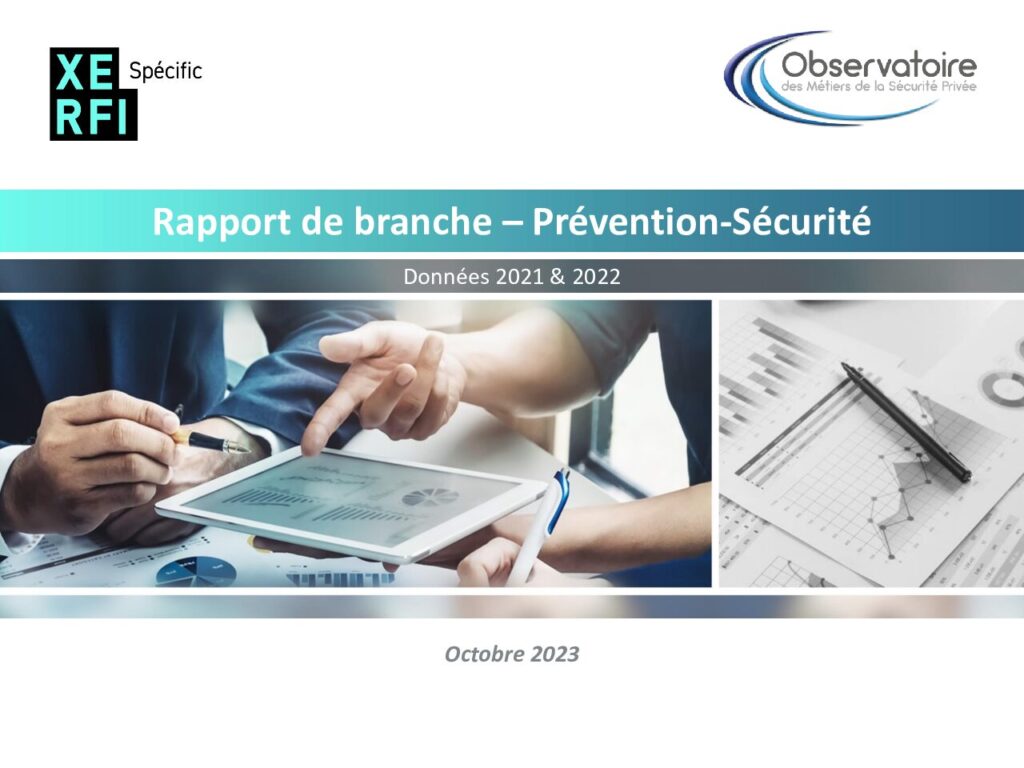 XE
RFI
Spécific

Observatoire
des Métiers de la Sécurité Privée

Rapport de branche – Prévention-Sécurité

Données 2021 & 2022

Octobre 2023